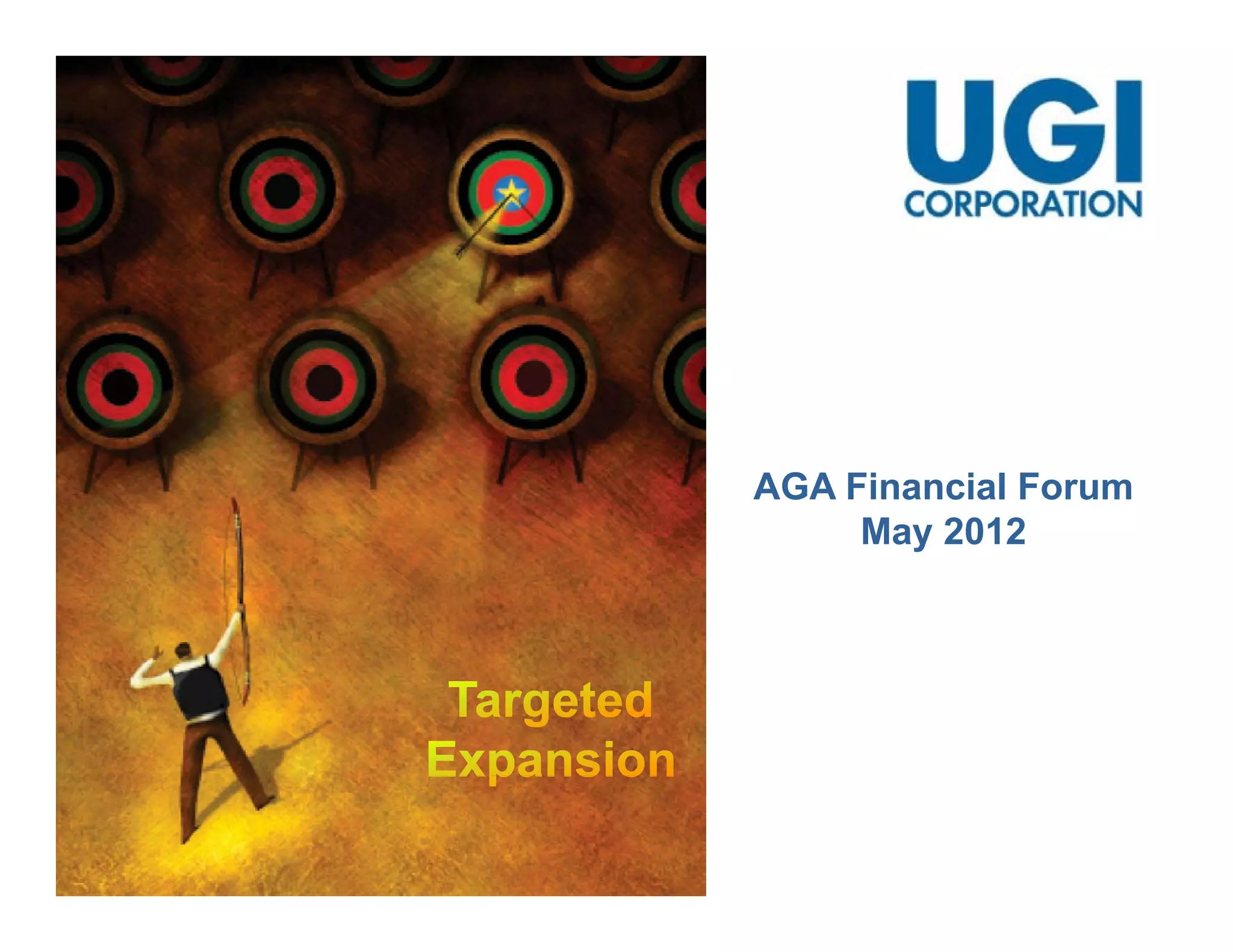 Targeted
Expansion

UGI
CORPORATION

AGA Financial Forum
May 2012